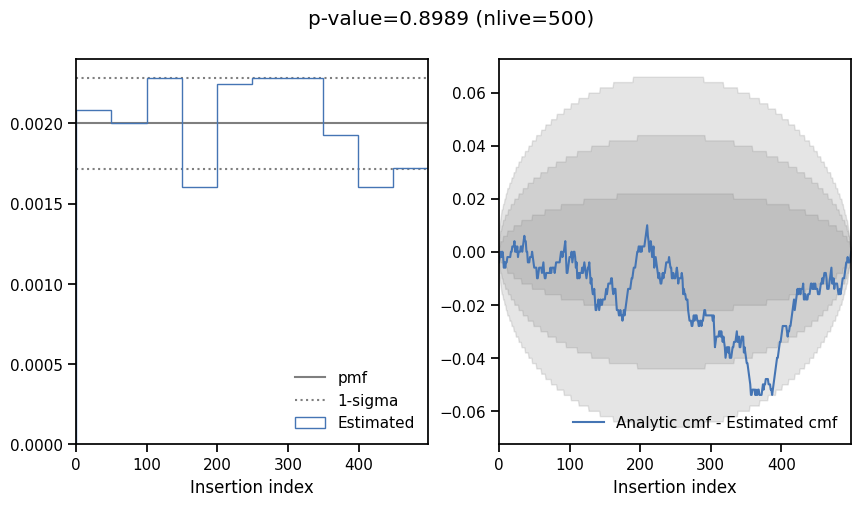 p-value=0.8989 (nlive=500)

0.0020
0.0015
0.0010
0.0005
0.0000

pmf
1-sigma
Estimated

0
100
200
300
400
Insertion index

0.06
0.04
0.02
0.00
−0.02
−0.04
−0.06

Analytic cmf - Estimated cmf

0
100
200
300
400
Insertion index